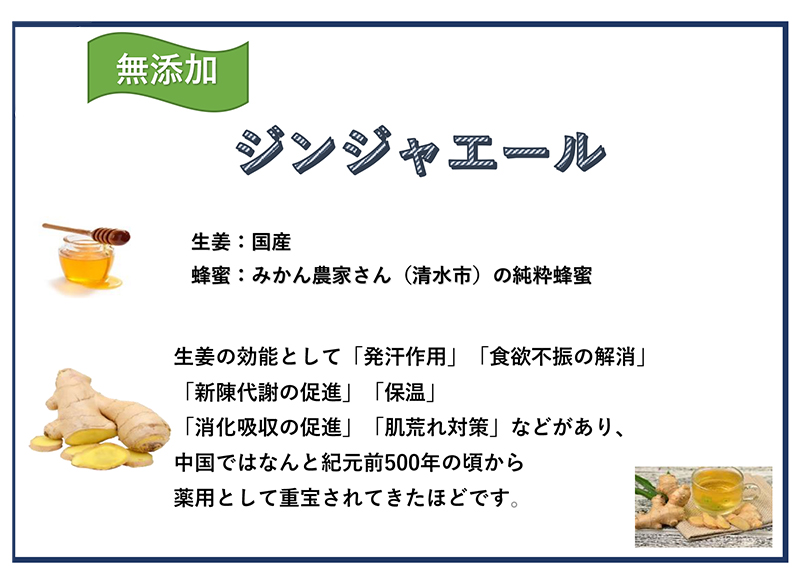 無添加

ジンジャエール

生姜：国産
蜂蜜：みかん農家さん（清水市）の純粋蜂蜜

生姜の効能として「発汗作用」「食欲不振の解消」
「新陳代謝の促進」「保温」
「消化吸収の促進」「肌荒れ対策」などがあり、
中国ではなんと紀元前500年の頃から
薬用として重宝されてきたほどです。